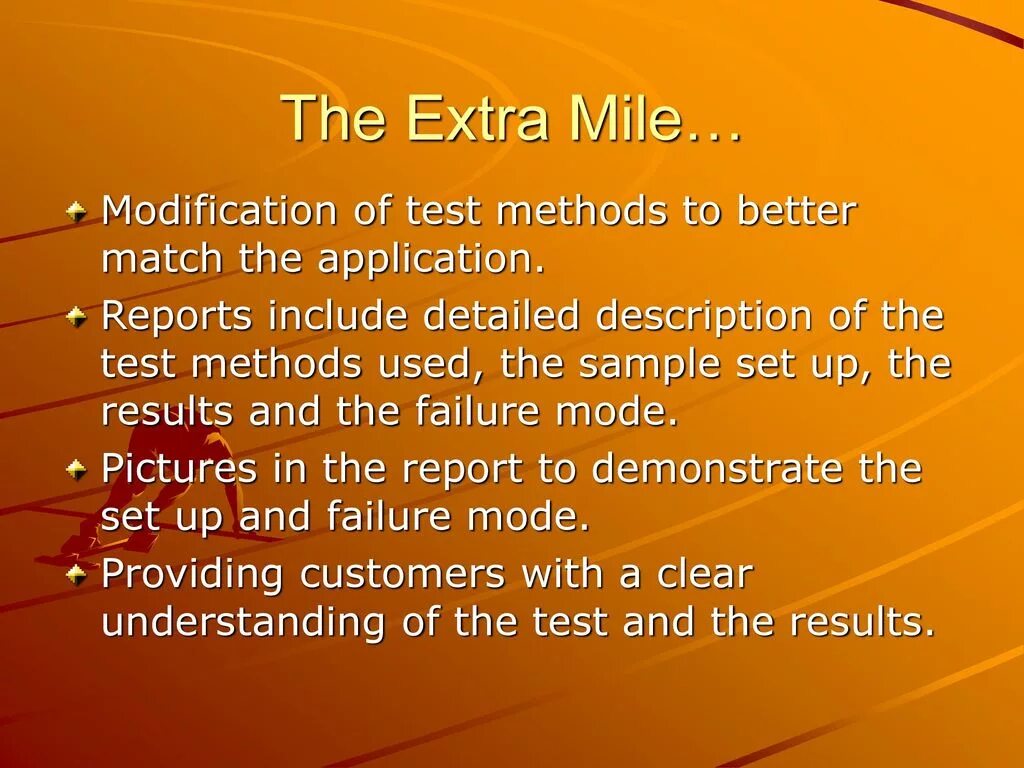 The Extra Mile…

Modification of test methods to better match the application.

Reports include detailed description of the test methods used, the sample set up, the results and the failure mode.

Pictures in the report to demonstrate the set up and failure mode.

Providing customers with a clear understanding of the test and the results.